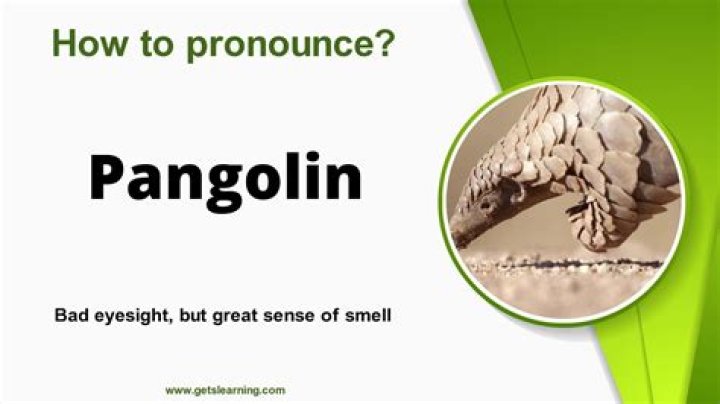 How to pronounce?

Pangolin

Bad eyesight, but great sense of smell

www.getslearning.com